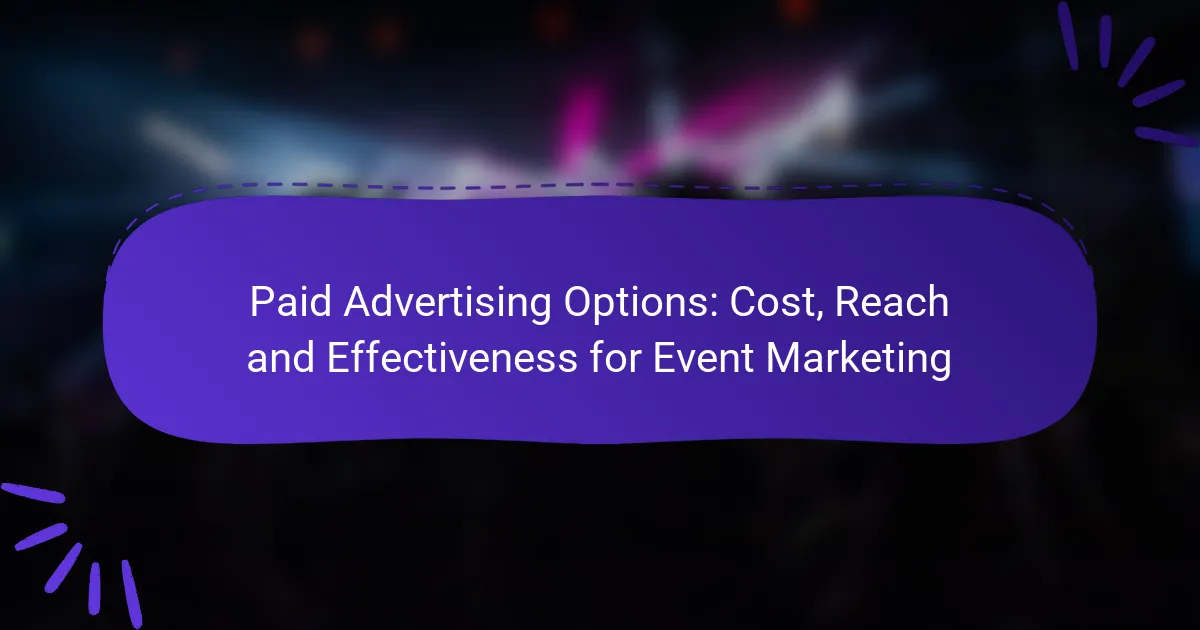 Paid Advertising Options: Cost, Reach and Effectiveness for Event Marketing